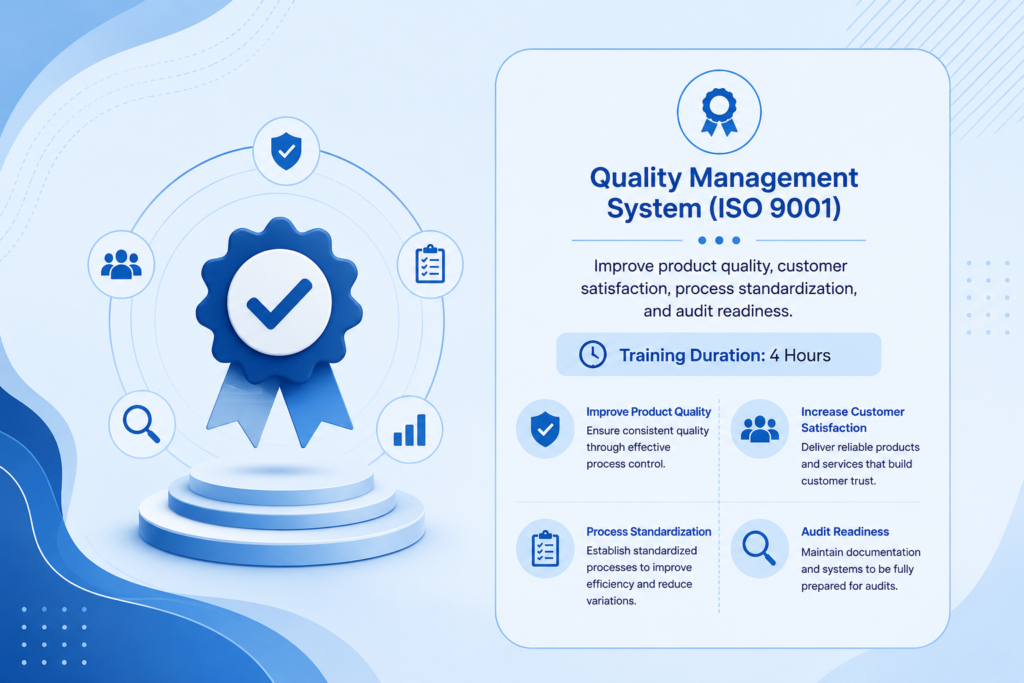 Quality Management System (ISO 9001)

Improve product quality, customer satisfaction, process standardization, and audit readiness.

Training Duration: 4 Hours

Improve Product Quality
Ensure consistent quality through effective process control.

Increase Customer Satisfaction
Deliver reliable products and services that build customer trust.

Process Standardization
Establish standardized processes to improve efficiency and reduce variations.

Audit Readiness
Maintain documentation and systems to be fully prepared for audits.